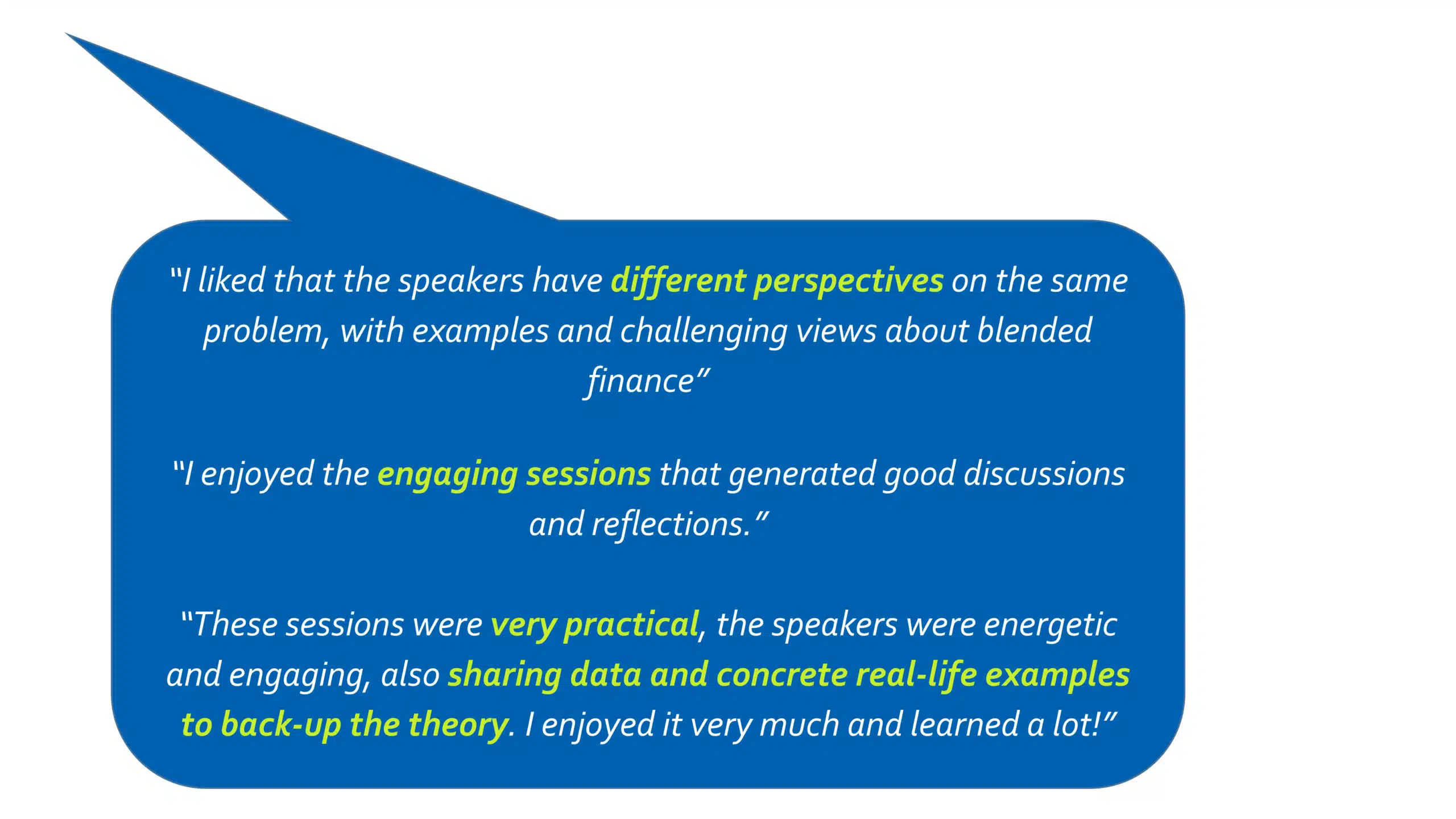 “I liked that the speakers have different perspectives on the same problem, with examples and challenging views about blended finance”

“I enjoyed the engaging sessions that generated good discussions and reflections.”

“These sessions were very practical, the speakers were energetic and engaging, also sharing data and concrete real-life examples to back-up the theory. I enjoyed it very much and learned a lot!”